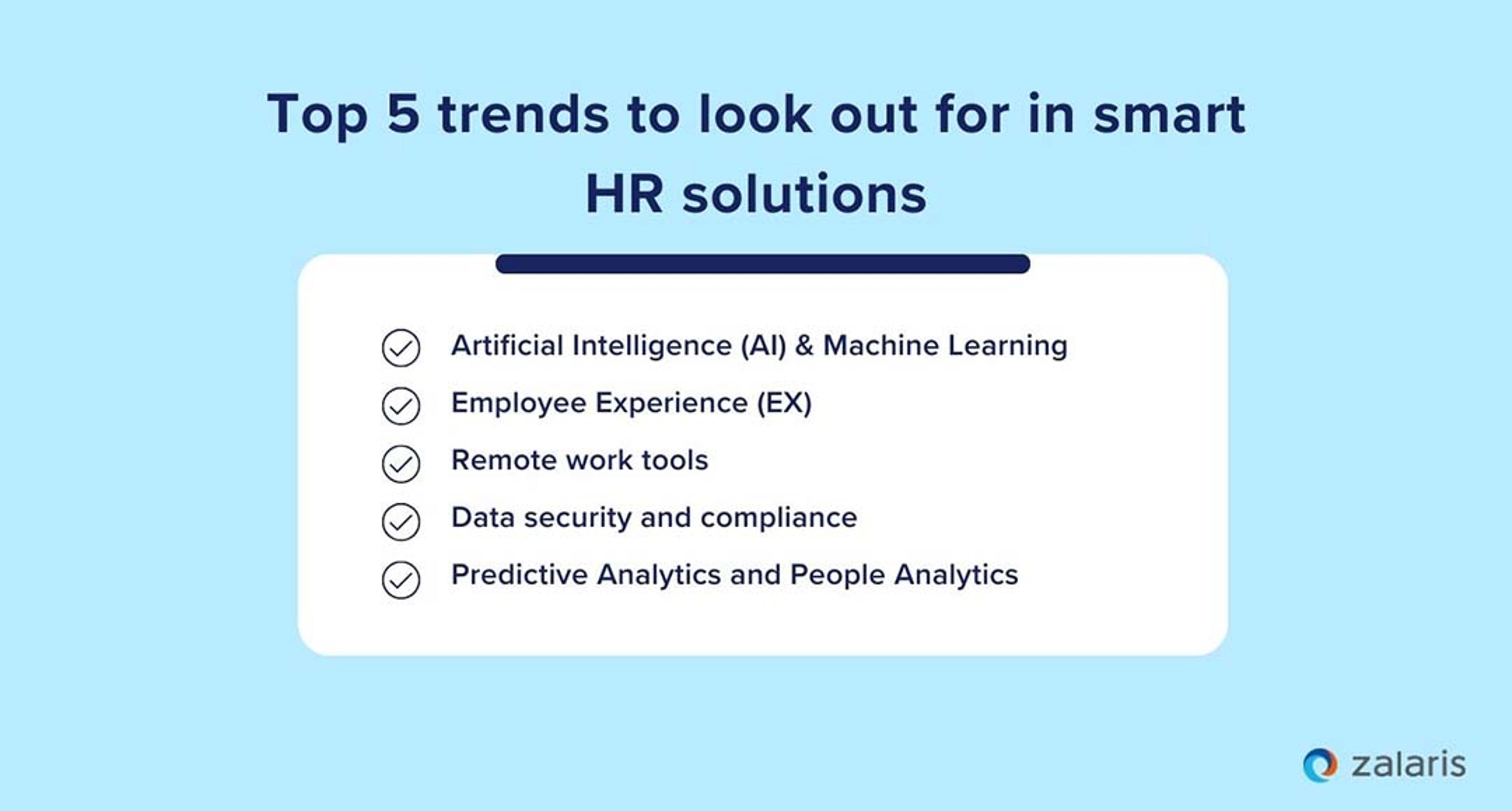 Top 5 trends to look out for in smart HR solutions

Artificial Intelligence (AI) & Machine Learning
Employee Experience (EX)
Remote work tools
Data security and compliance
Predictive Analytics and People Analytics

zalaris